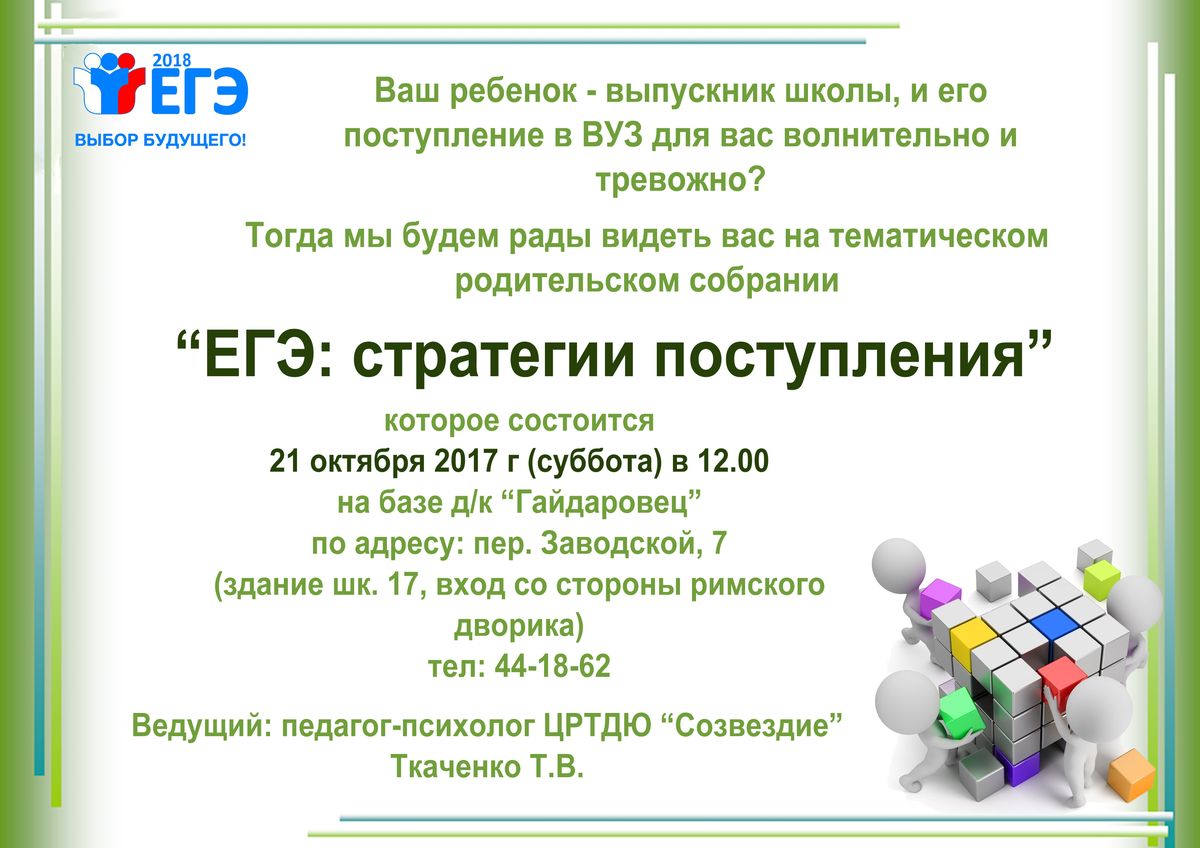 2018
ЕГЭ
ВЫБОР БУДУЩЕГО!

Ваш ребенок - выпускник школы, и его поступление в ВУЗ для вас волнительно и тревожно?

Тогда мы будем рады видеть вас на тематическом родительском собрании

“ЕГЭ: стратегии поступления”

которое состоится
21 октября 2017 г (суббота) в 12.00
на базе д/к “Гайдаровец”
по адресу: пер. Заводской, 7
(здание шк. 17, вход со стороны римского дворика)
тел: 44-18-62

Ведущий: педагог-психолог ЦРТДЮ “Созвездие”
Ткаченко Т.В.